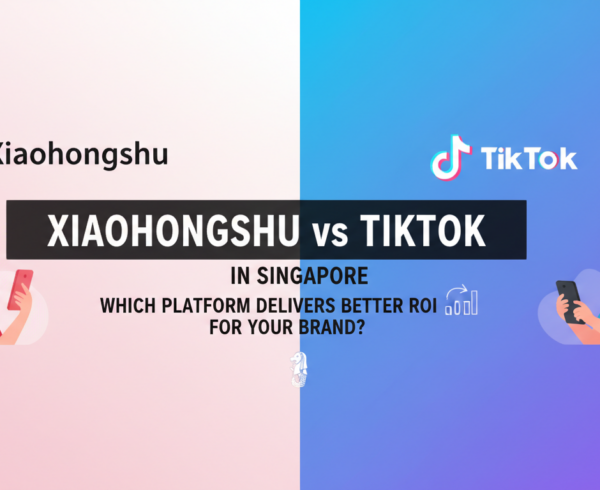 Xiaohongshu

TikTok

XIAOHONGSHU vs TIKTOK

IN SINGAPORE

WHICH PLATFORM DELIVERS BETTER ROI FOR YOUR BRAND?